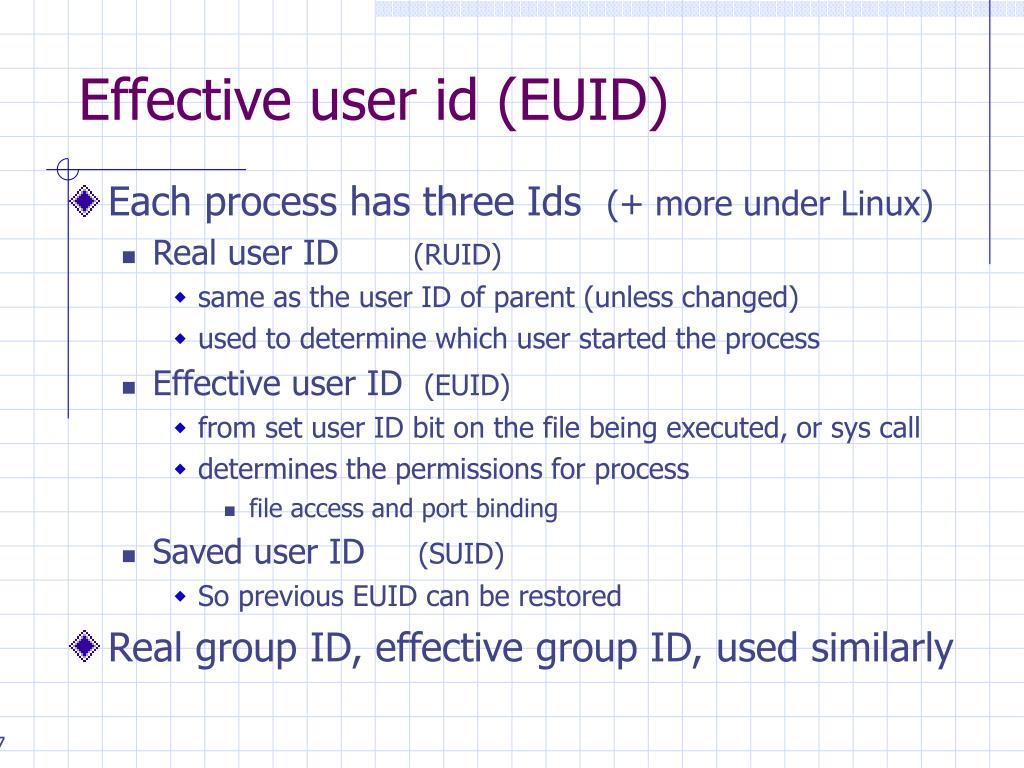 Effective user id (EUID)

Each process has three Ids (+ more under Linux)

Real user ID (RUID)

same as the user ID of parent (unless changed)

used to determine which user started the process

Effective user ID (EUID)

from set user ID bit on the file being executed, or sys call

determines the permissions for process

file access and port binding

Saved user ID (SUID)

So previous EUID can be restored

Real group ID, effective group ID, used similarly

7